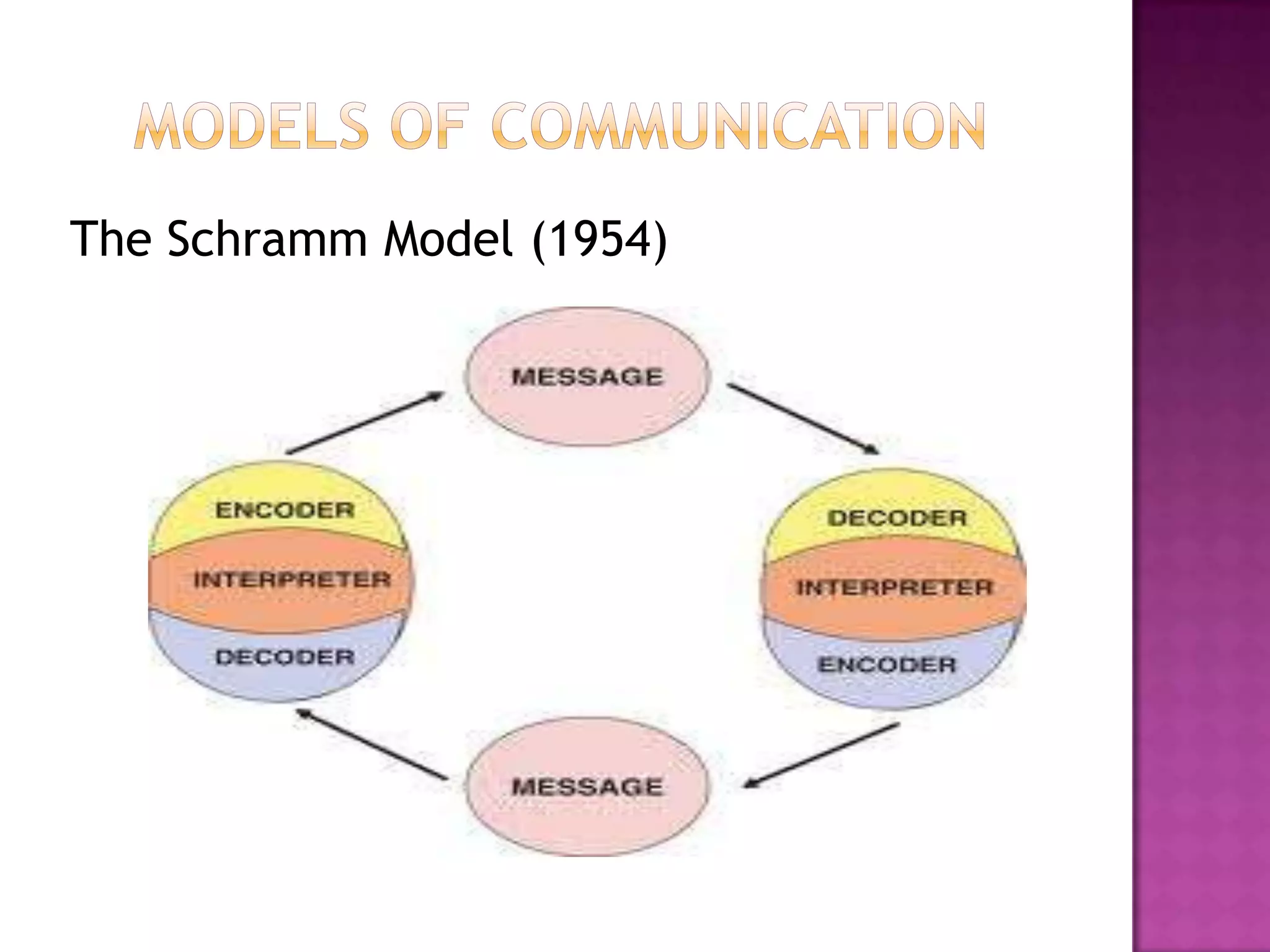 MODELS OF COMMUNICATION

The Schramm Model (1954)

MESSAGE

ENCODER
INTERPRETER
DECODER

DECODER
INTERPRETER
ENCODER

MESSAGE